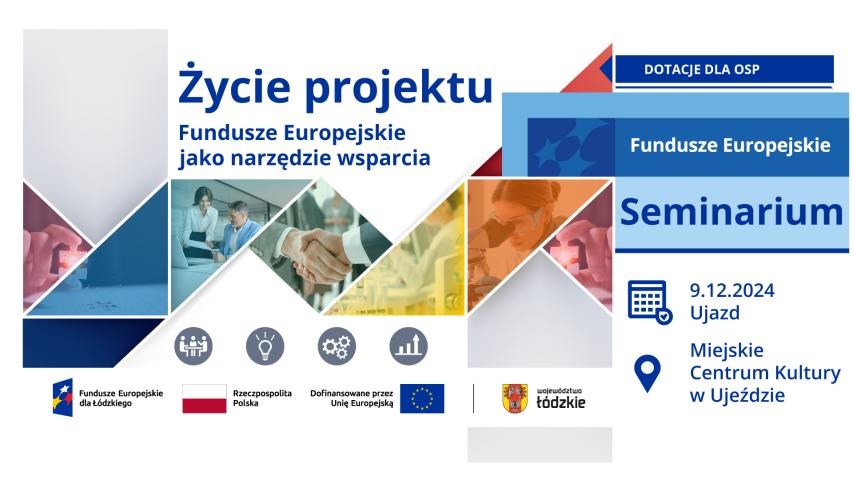 Życie projektu
Fundusze Europejskie jako narzędzie wsparcia

DOTACJE DLA OSP

Fundusze Europejskie

Seminarium

9.12.2024
Ujazd

Miejskie Centrum Kultury w Ujeździe

Fundusze Europejskie dla Łódzkiego

Rzeczpospolita Polska

Dofinansowane przez Unię Europejską

województwo łódzkie